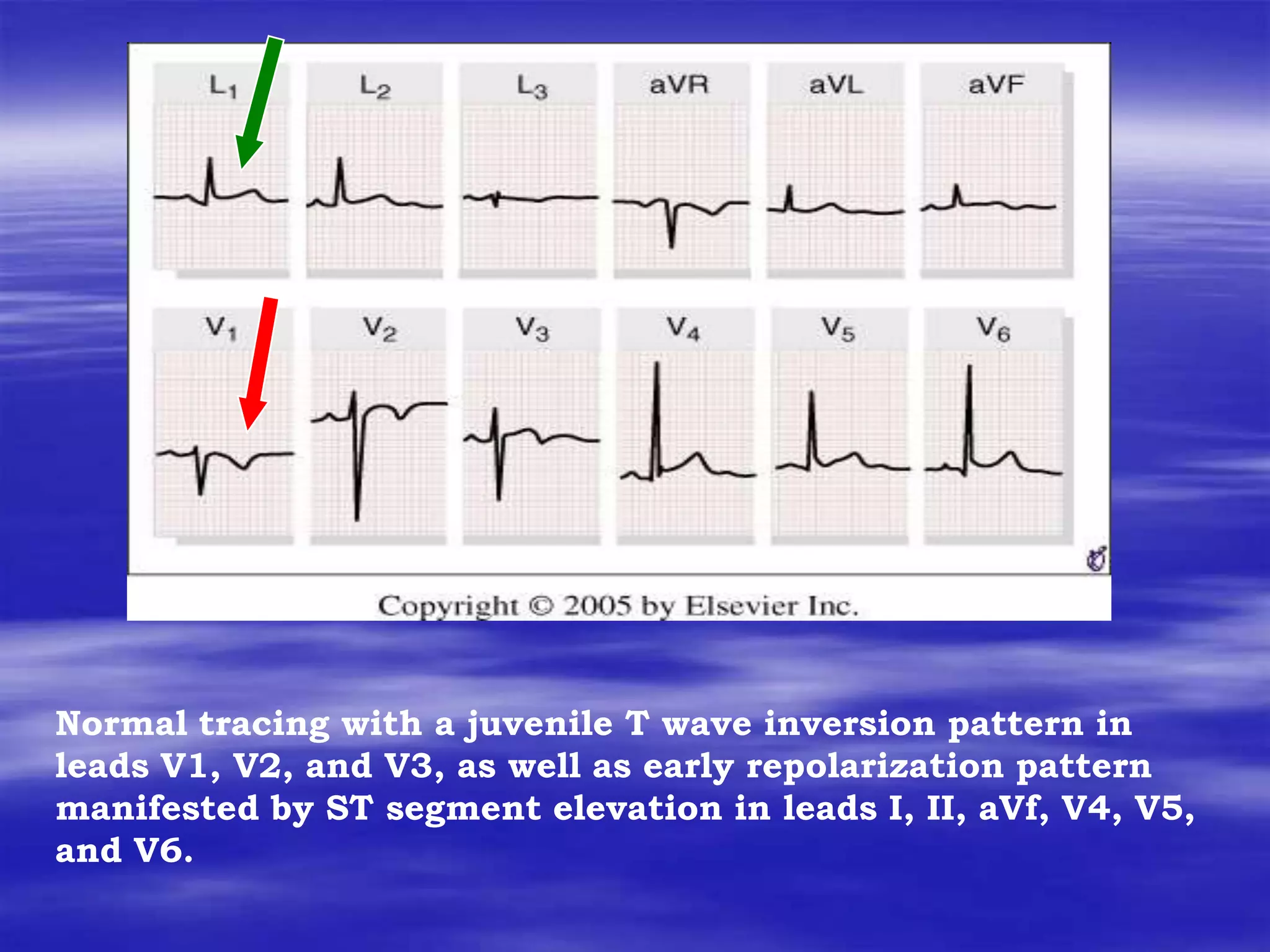 $L_1$ $L_2$ $L_3$ aVR aVL aVF

$V_1$ $V_2$ $V_3$ $V_4$ $V_5$ $V_6$

Copyright © 2005 by Elsevier Inc.

Normal tracing with a juvenile T wave inversion pattern in leads V1, V2, and V3, as well as early repolarization pattern manifested by ST segment elevation in leads I, II, aVf, V4, V5, and V6.